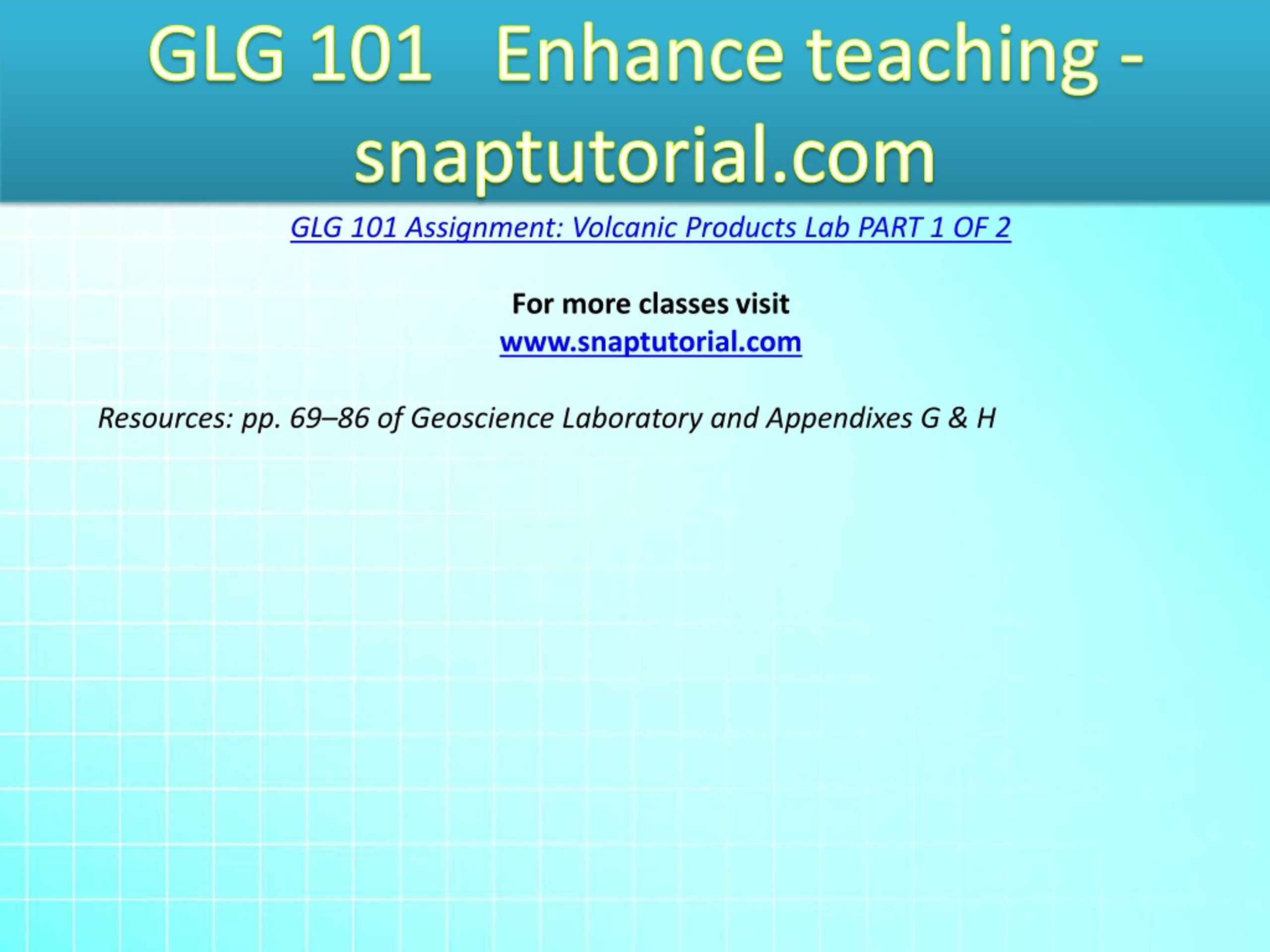 GLG 101 Enhance teaching - snaptutorial.com

GLG 101 Assignment: Volcanic Products Lab PART 1 OF 2

For more classes visit
www.snaptutorial.com

Resources: pp. 69–86 of Geoscience Laboratory and Appendixes G & H